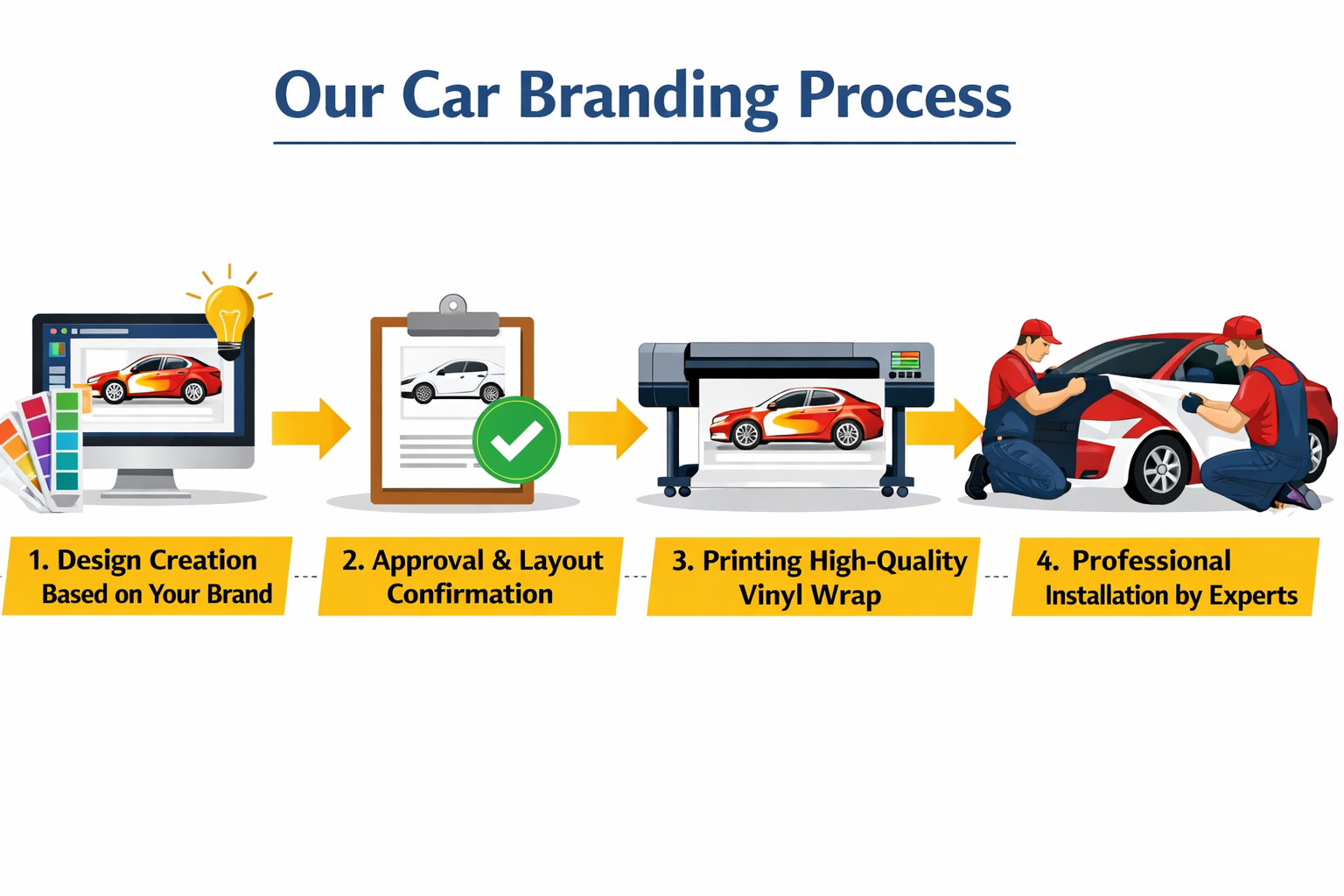 Our Car Branding Process

1. Design Creation Based on Your Brand

2. Approval & Layout Confirmation

3. Printing High-Quality Vinyl Wrap

4. Professional Installation by Experts